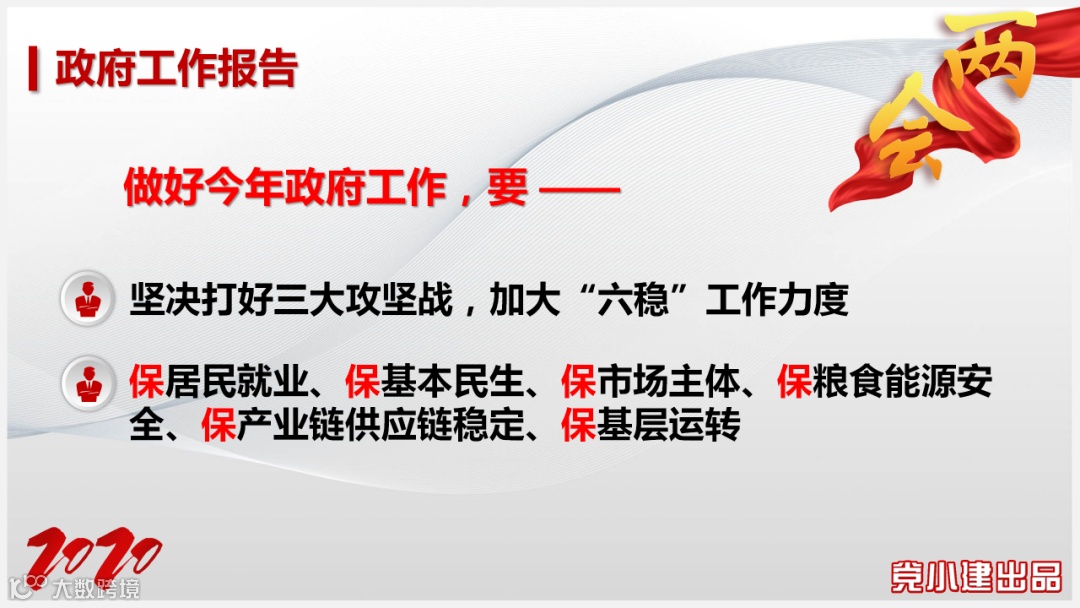 政府工作报告

两会

做好今年政府工作，要 ——

坚决打好三大攻坚战，加大“六稳”工作力度

保居民就业、保基本民生、保市场主体、保粮食能源安全、保产业链供应链稳定、保基层运转

2020

大数跨境

党小建出品